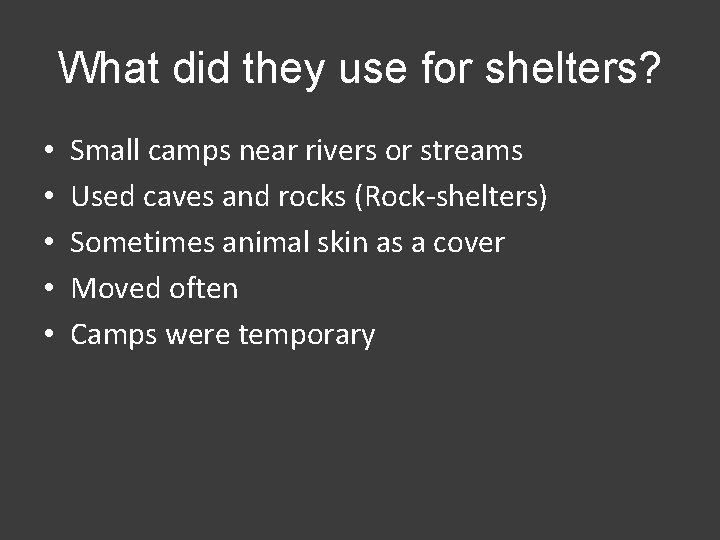 What did they use for shelters?

• Small camps near rivers or streams
• Used caves and rocks (Rock-shelters)
• Sometimes animal skin as a cover
• Moved often
• Camps were temporary